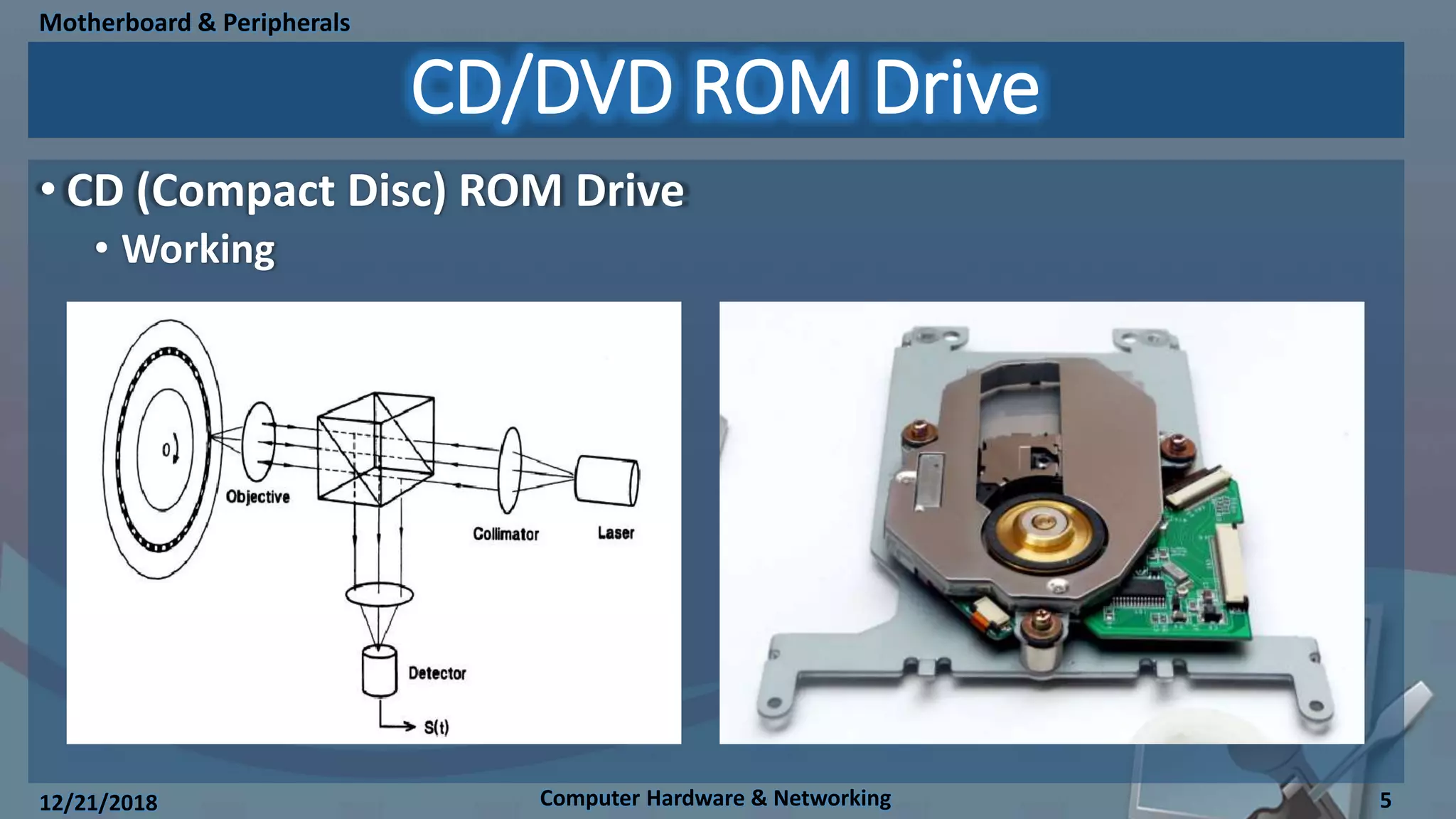 Motherboard & Peripherals

CD/DVD ROM Drive

• CD (Compact Disc) ROM Drive
  • Working

Objective

Collimator

Laser

Detector

S(t)

12/21/2018

Computer Hardware & Networking

5